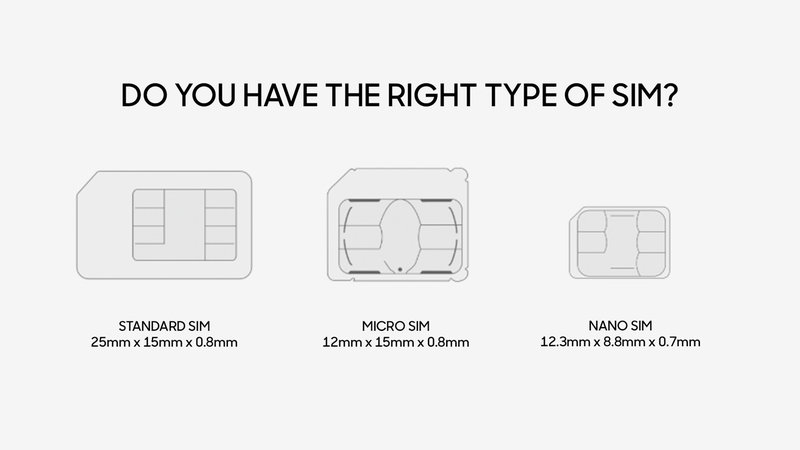 DO YOU HAVE THE RIGHT TYPE OF SIM?

STANDARD SIM
25mm x 15mm x 0.8mm

MICRO SIM
12mm x 15mm x 0.8mm

NANO SIM
12.3mm x 8.8mm x 0.7mm